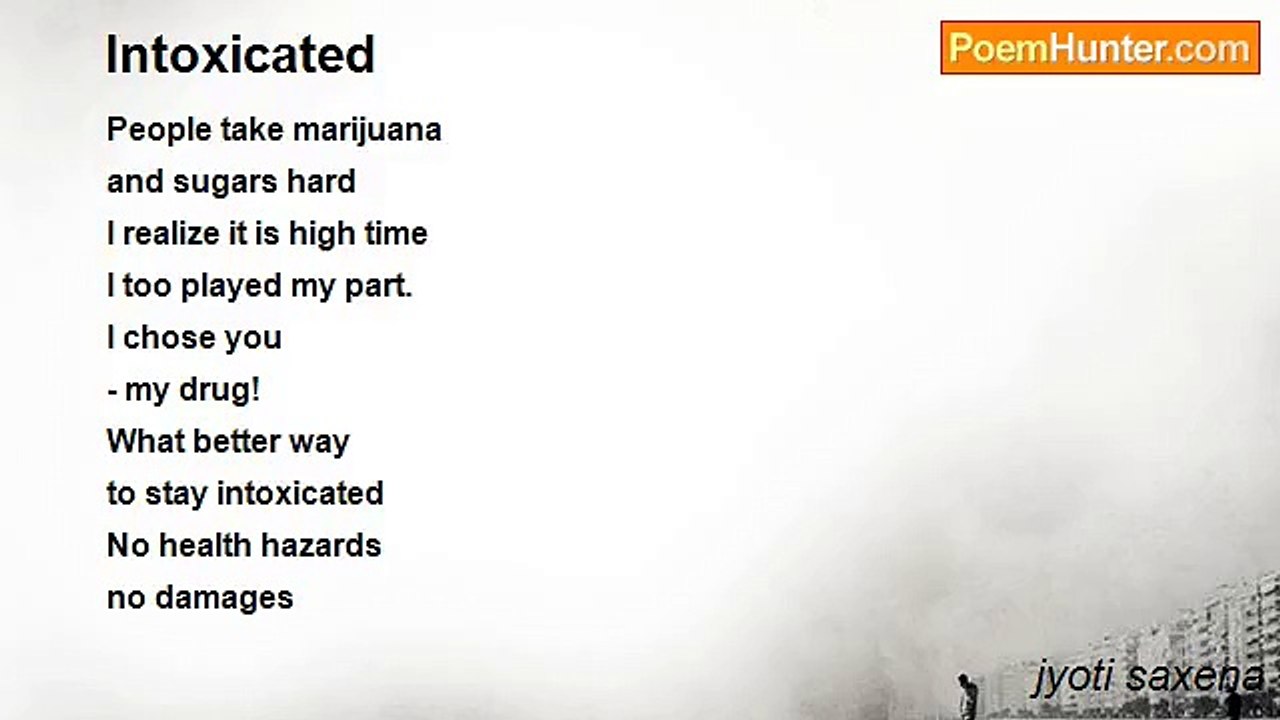 Intoxicated

PoemHunter.com

People take marijuana
and sugars hard
I realize it is high time
I too played my part.
I chose you
- my drug!
What better way
to stay intoxicated
No health hazards
no damages

jyoti saxena